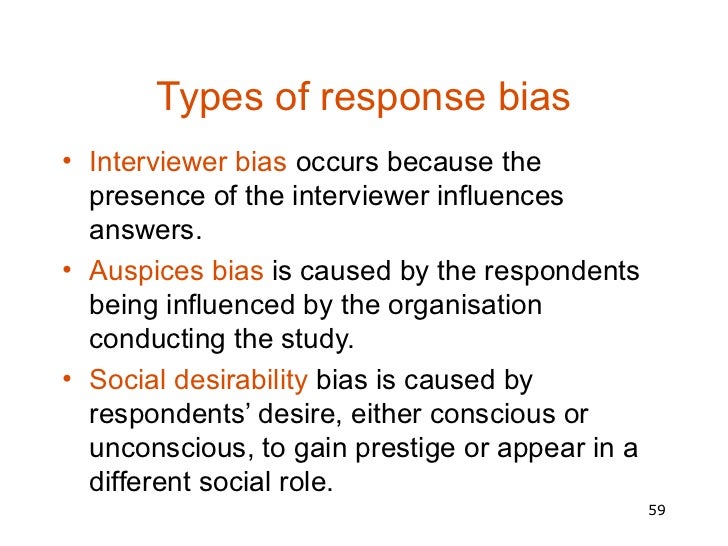 Types of response bias

• Interviewer bias occurs because the presence of the interviewer influences answers.

• Auspices bias is caused by the respondents being influenced by the organisation conducting the study.

• Social desirability bias is caused by respondents' desire, either conscious or unconscious, to gain prestige or appear in a different social role.

59